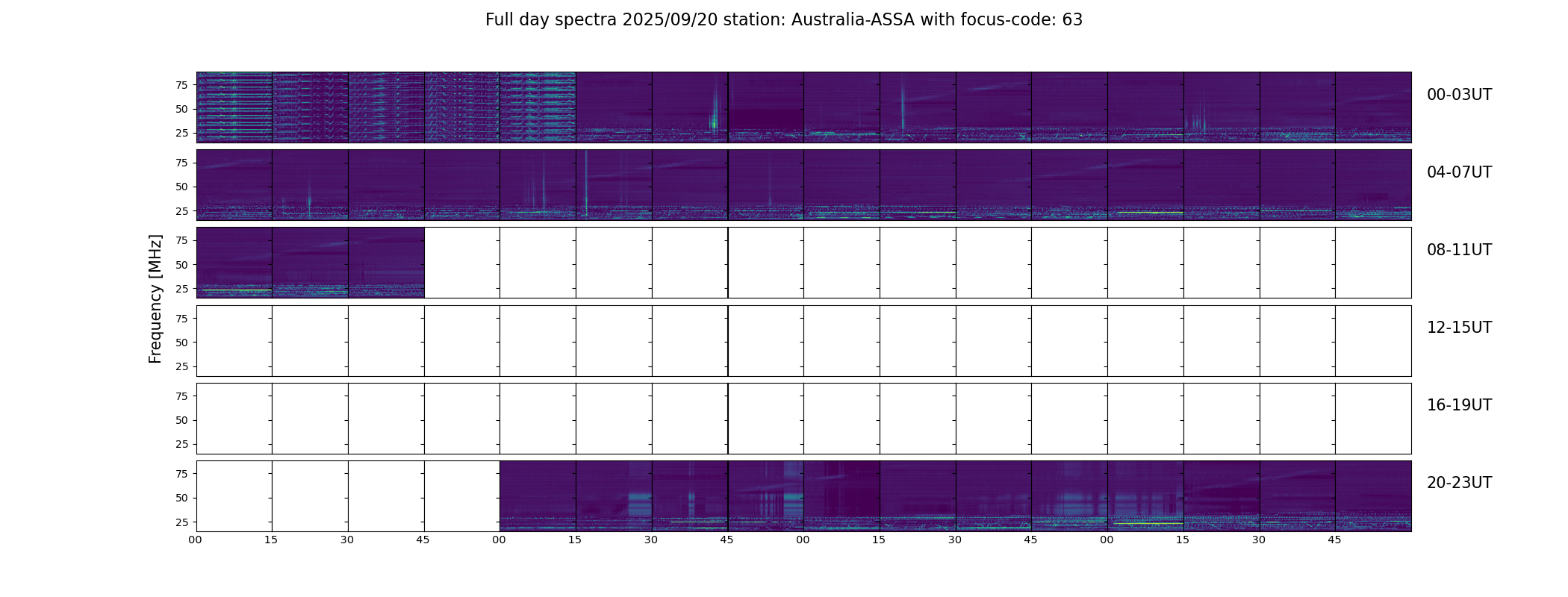 Full day spectra 2025/09/20 station: Australia-ASSA with focus-code: 63

Frequency [MHz]

75
50
25

00-03UT

75
50
25

04-07UT

75
50
25

08-11UT

75
50
25

12-15UT

75
50
25

16-19UT

75
50
25

20-23UT

00 15 30 45 00 15 30 45 00 15 30 45 00 15 30 45